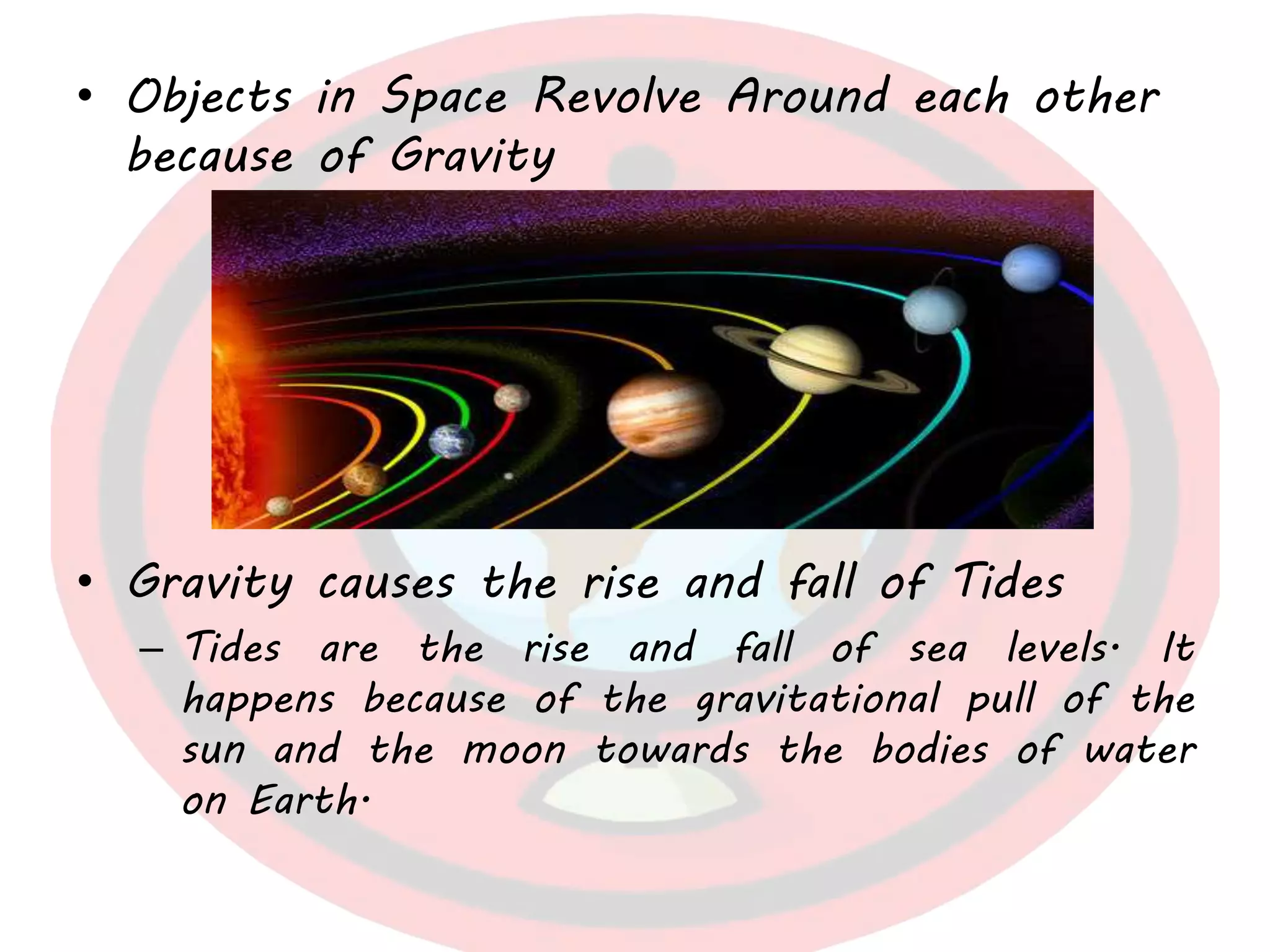 • Objects in Space Revolve Around each other because of Gravity

• Gravity causes the rise and fall of Tides

– Tides are the rise and fall of sea levels. It happens because of the gravitational pull of the sun and the moon towards the bodies of water on Earth.